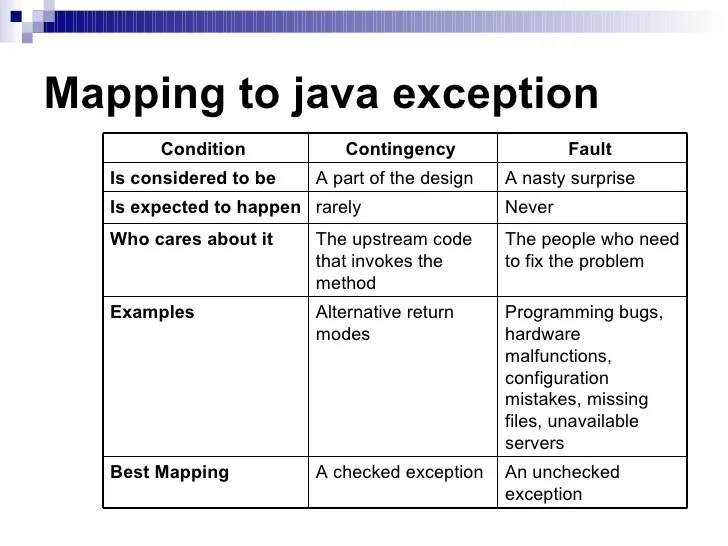 Mapping to java exception

| Condition | Contingency | Fault |
|---|---|---|
| Is considered to be | A part of the design | A nasty surprise |
| Is expected to happen | rarely | Never |
| Who cares about it | The upstream code that invokes the method | The people who need to fix the problem |
| Examples | Alternative return modes | Programming bugs, hardware malfunctions, configuration mistakes, missing files, unavailable servers |
| Best Mapping | A checked exception | An unchecked exception |